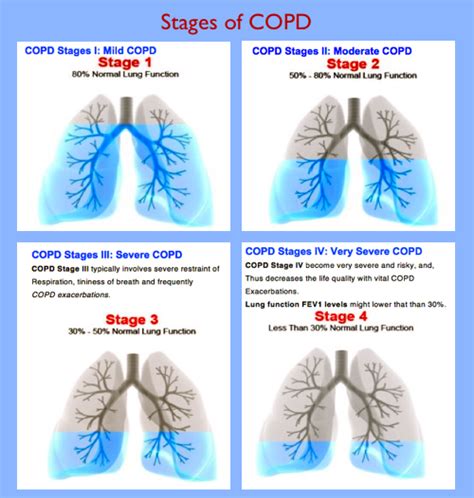 Stages of COPD

COPD Stages I: Mild COPD
Stage 1
80% Normal Lung Function

COPD Stages II: Moderate COPD
Stage 2
50% - 80% Normal Lung Function

COPD Stages III: Severe COPD
COPD Stage III typically involves severe restraint of Respiration, tininess of breath and frequently COPD exacerbations.
Stage 3
30% - 50% Normal Lung Function

COPD Stages IV: Very Severe COPD
COPD Stage IV become very severe and risky, and, Thus decreases the life quality with vital COPD Exacerbations.
Lung function FEV1 levels might lower that than 30%.
Stage 4
Less Than 30% Normal Lung Function